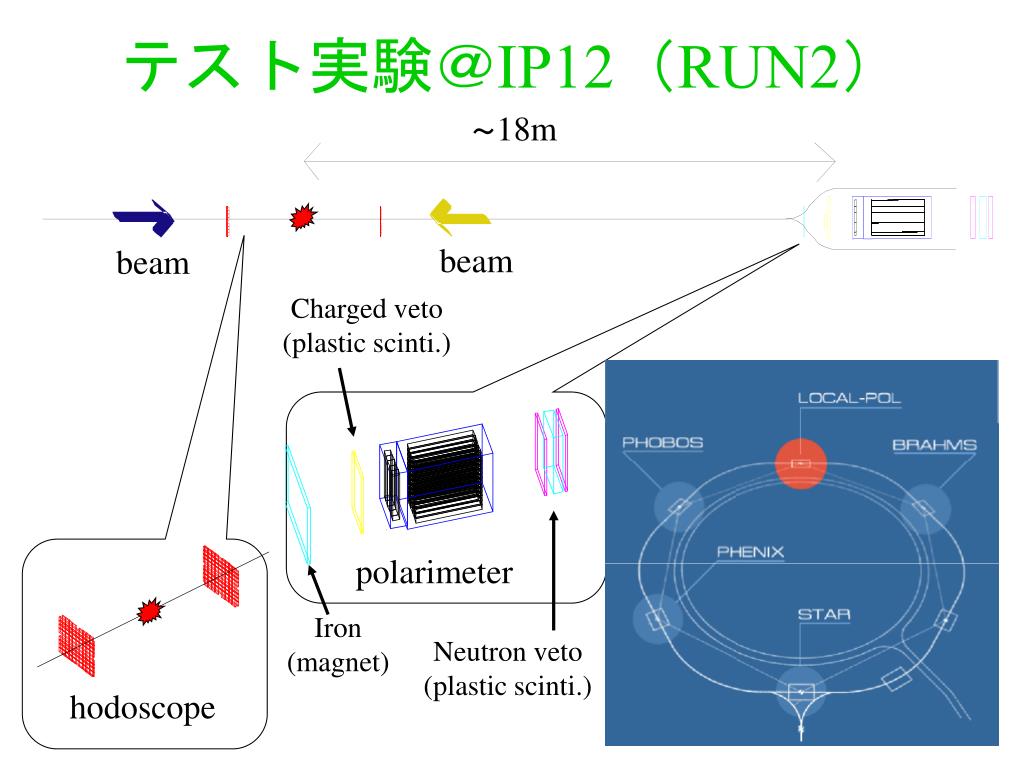 テスト実験@IP12（RUN2）

~18m

beam

beam

Charged veto (plastic scinti.)

polarimeter

Iron (magnet)

Neutron veto (plastic scinti.)

hodoscope

LOCAL-POL

PHOBOS

BRAHMS

PHENIX

STAR